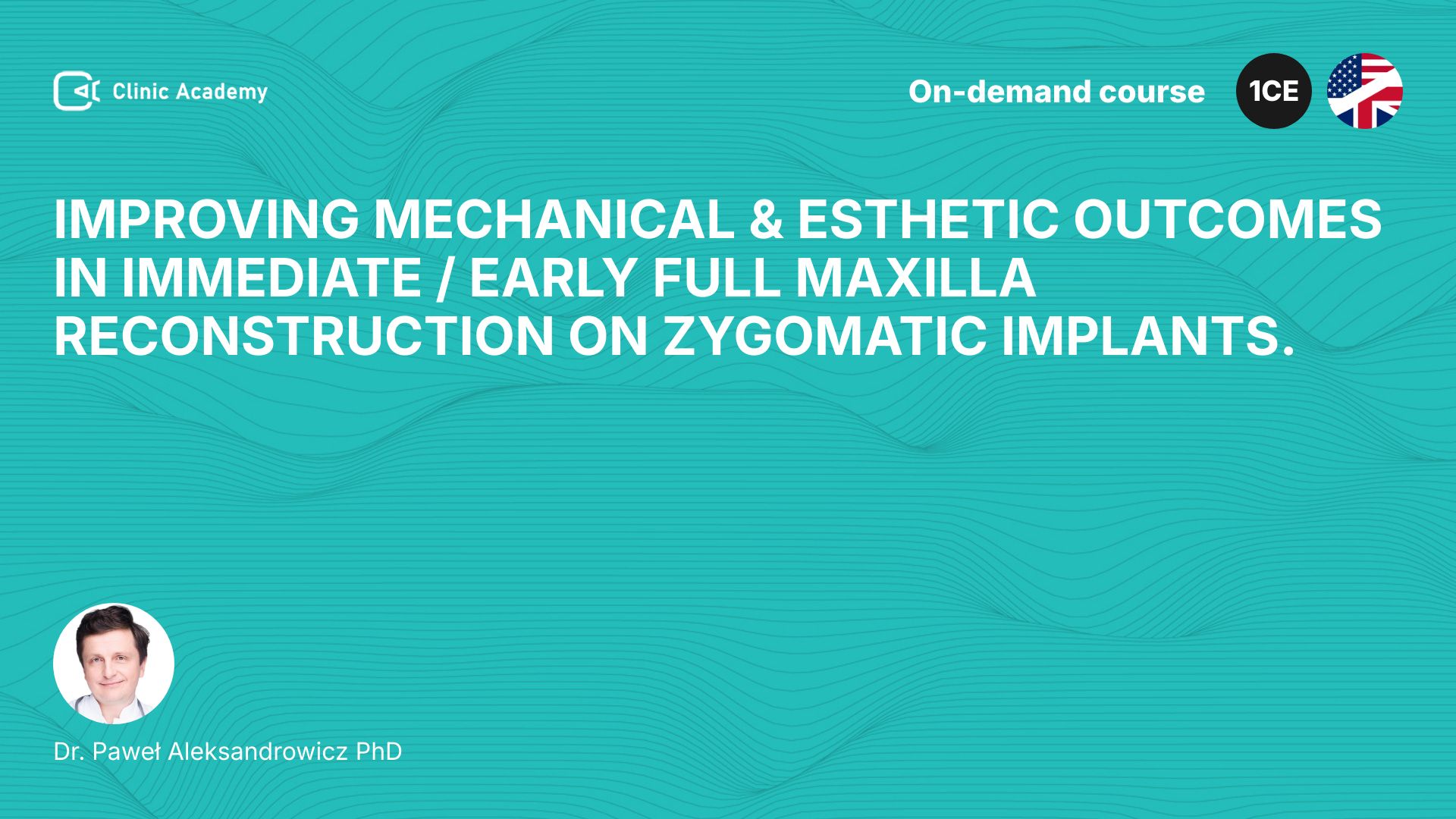 Clinic Academy

On-demand course

1CE

IMPROVING MECHANICAL & ESTHETIC OUTCOMES IN IMMEDIATE / EARLY FULL MAXILLA RECONSTRUCTION ON ZYGOMATIC IMPLANTS.

Dr. Paweł Aleksandrowicz PhD